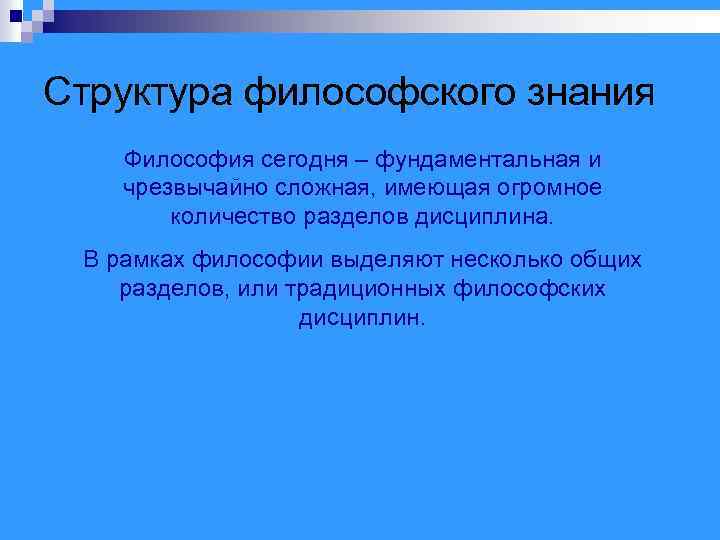 Структура философского знания

Философия сегодня – фундаментальная и чрезвычайно сложная, имеющая огромное количество разделов дисциплина.

В рамках философии выделяют несколько общих разделов, или традиционных философских дисциплин.